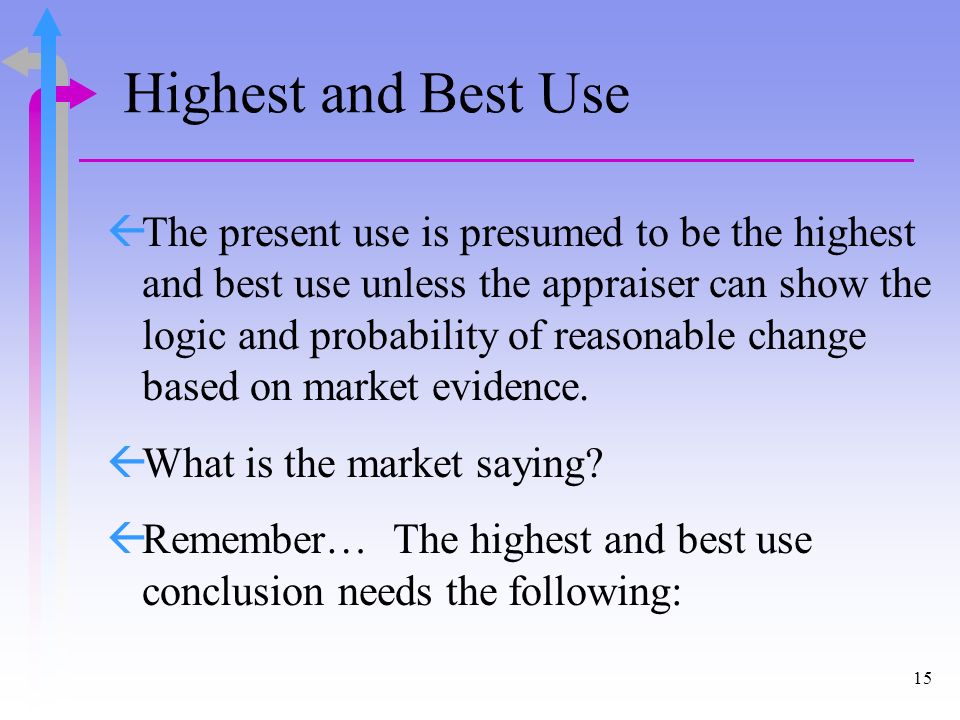 Highest and Best Use

The present use is presumed to be the highest and best use unless the appraiser can show the logic and probability of reasonable change based on market evidence.

What is the market saying?

Remember… The highest and best use conclusion needs the following:

15